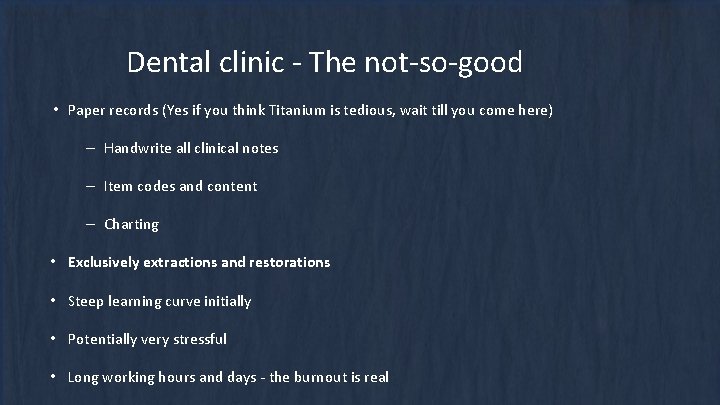 Dental clinic - The not-so-good

• Paper records (Yes if you think Titanium is tedious, wait till you come here)

– Handwrite all clinical notes

– Item codes and content

– Charting

• Exclusively extractions and restorations

• Steep learning curve initially

• Potentially very stressful

• Long working hours and days - the burnout is real